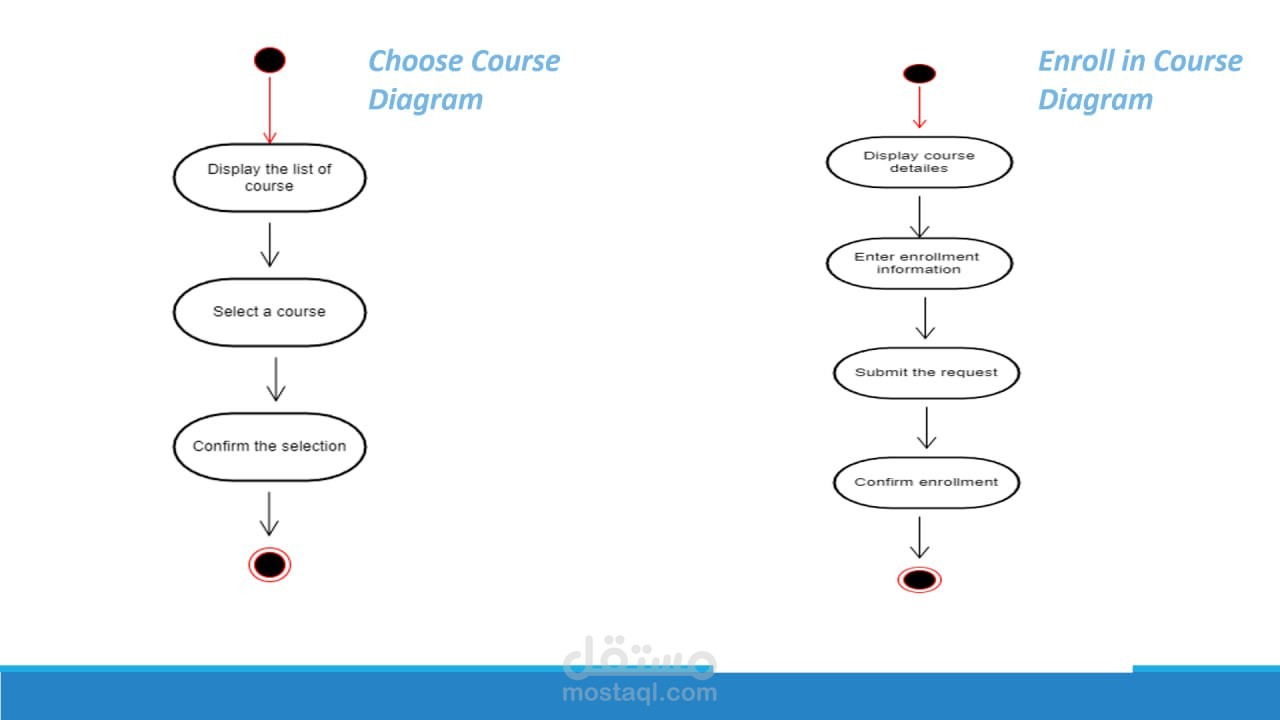 Choose Course Diagram

Display the list of course

Select a course

Confirm the selection

Enroll in Course Diagram

Display course detailes

Enter enrollment information

Submit the request

Confirm enrollment

مستقل
mostaql.com